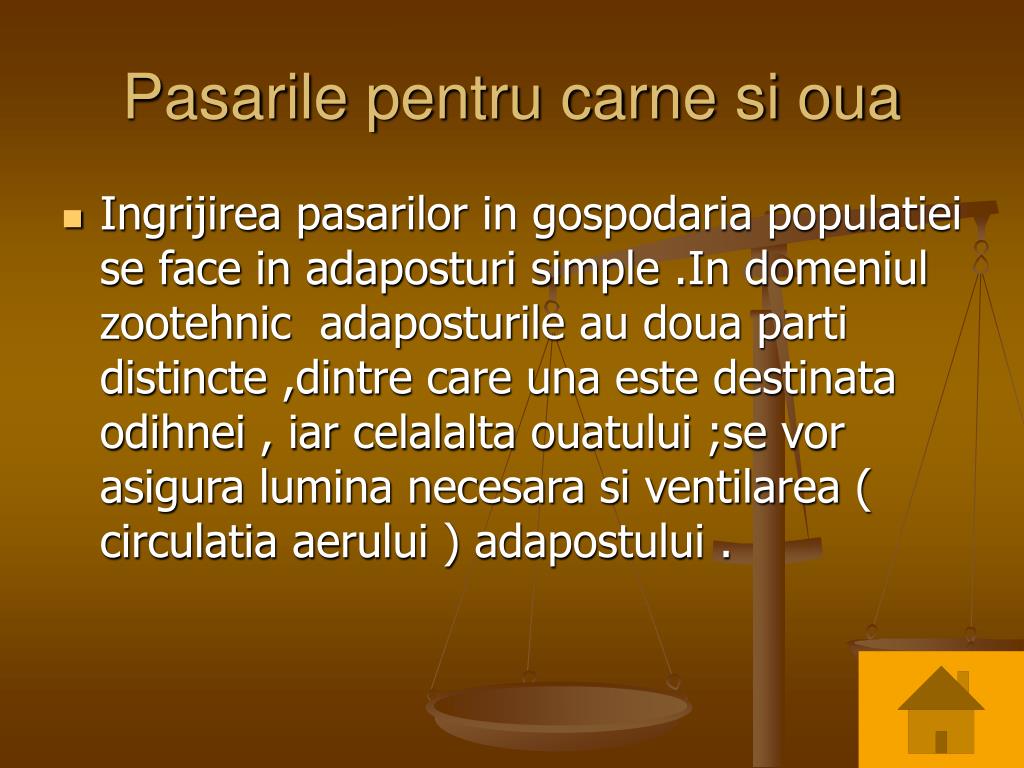 Pasarile pentru carne si oua

Ingrijirea pasarilor in gospodaria populatiei se face in adaposturi simple .In domeniul zootehnic adaposturile au doua parti distincte ,dintre care una este destinata odihnei , iar celalalta ouatului ;se vor asigura lumina necesara si ventilarea ( circulatia aerului ) adapostului .